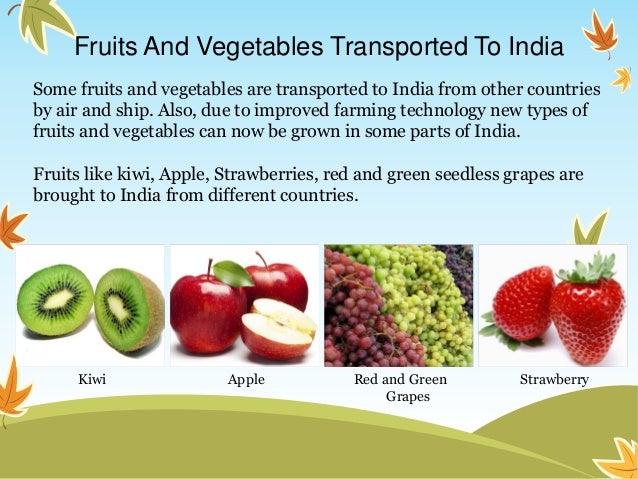 Fruits And Vegetables Transported To India

Some fruits and vegetables are transported to India from other countries by air and ship. Also, due to improved farming technology new types of fruits and vegetables can now be grown in some parts of India.

Fruits like kiwi, Apple, Strawberries, red and green seedless grapes are brought to India from different countries.

Kiwi

Apple

Red and Green Grapes

Strawberry